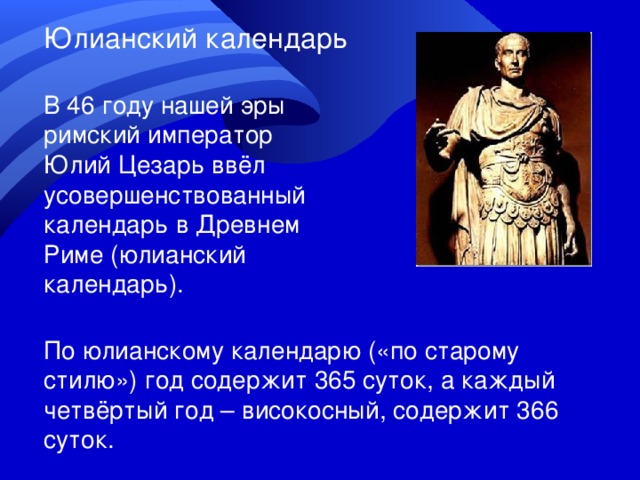 Юлианский календарь

В 46 году нашей эры римский император Юлий Цезарь ввёл усовершенствованный календарь в Древнем Риме (юлианский календарь).

По юлианскому календарю («по старому стилю») год содержит 365 суток, а каждый четвёртый год – високосный, содержит 366 суток.